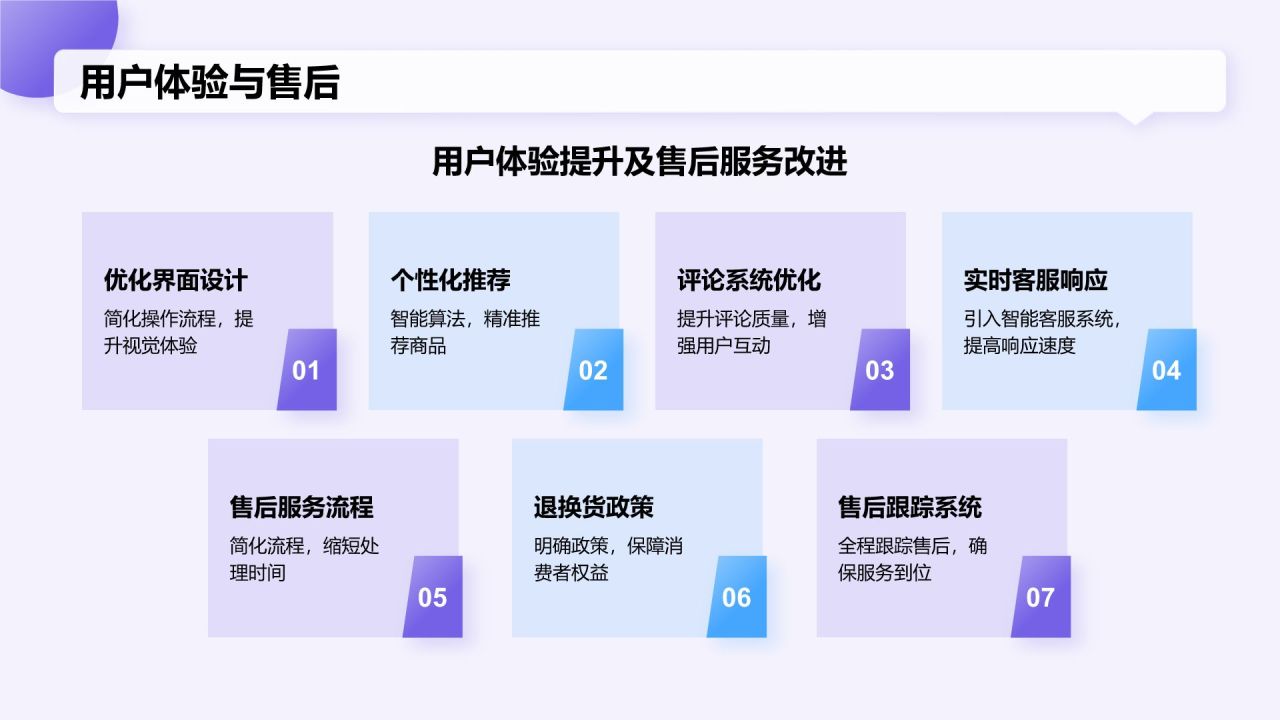 用户体验与售后

用户体验提升及售后服务改进

优化界面设计
简化操作流程，提升视觉体验
01

个性化推荐
智能算法，精准推荐商品
02

评论系统优化
提升评论质量，增强用户互动
03

实时客服响应
引入智能客服系统，提高响应速度
04

售后服务流程
简化流程，缩短处理时间
05

退换货政策
明确政策，保障消费者权益
06

售后跟踪系统
全程跟踪售后，确保服务到位
07